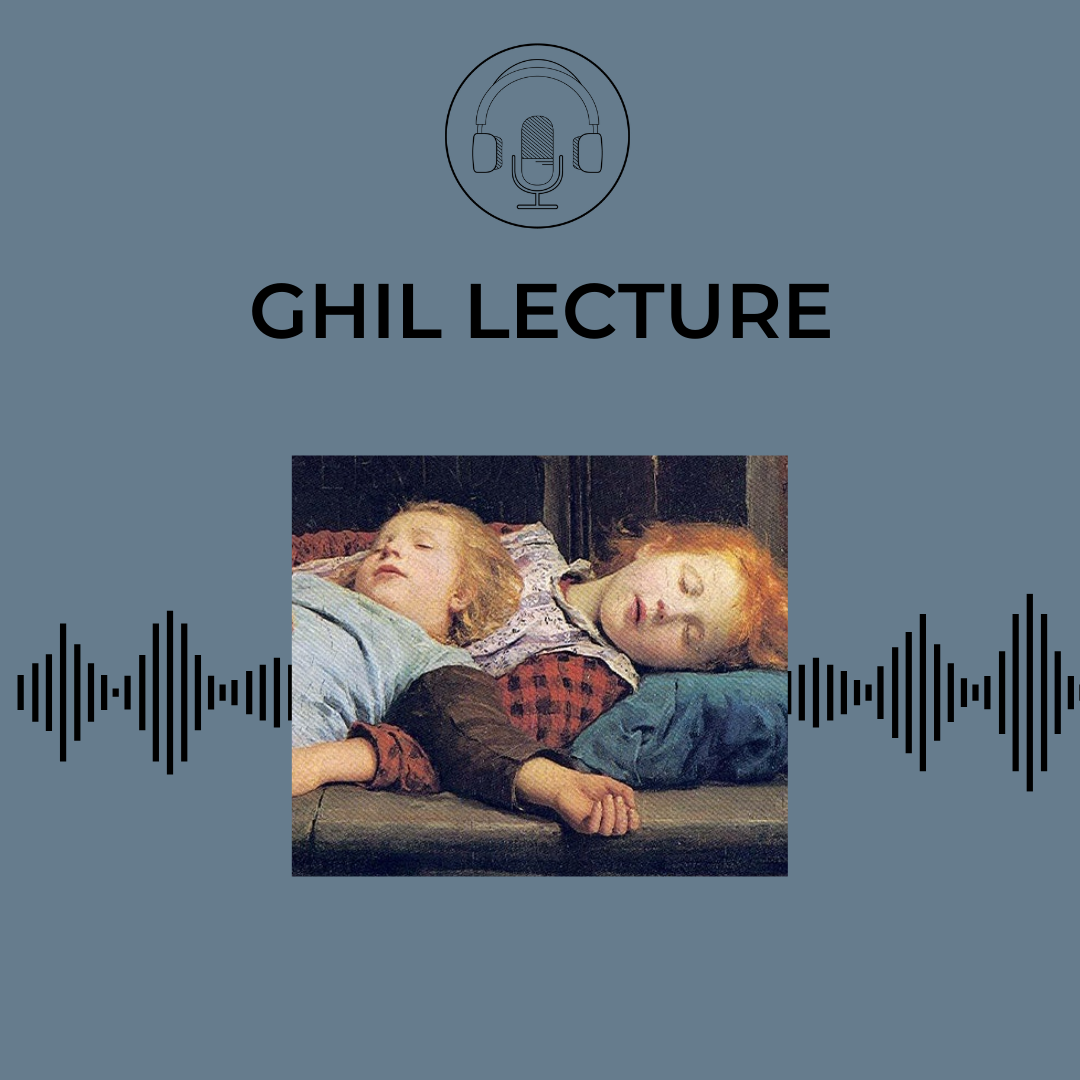 GHIL LECTURE